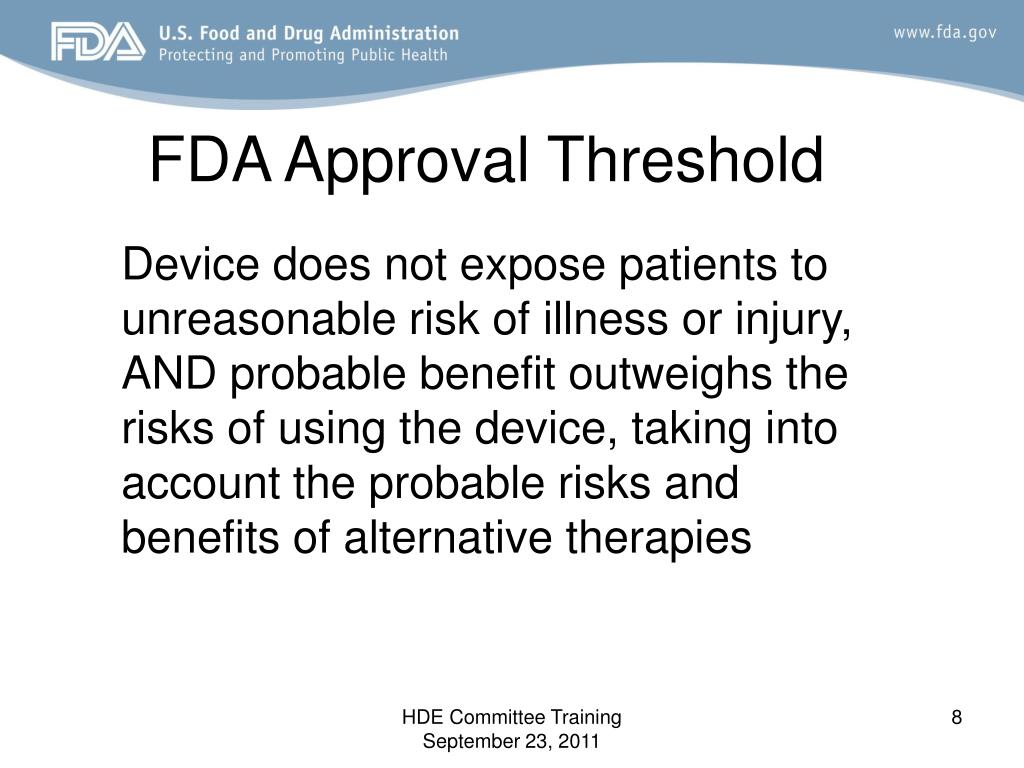 FDA U.S. Food and Drug Administration
Protecting and Promoting Public Health

www.fda.gov

FDA Approval Threshold

Device does not expose patients to unreasonable risk of illness or injury, AND probable benefit outweighs the risks of using the device, taking into account the probable risks and benefits of alternative therapies

HDE Committee Training
September 23, 2011

8